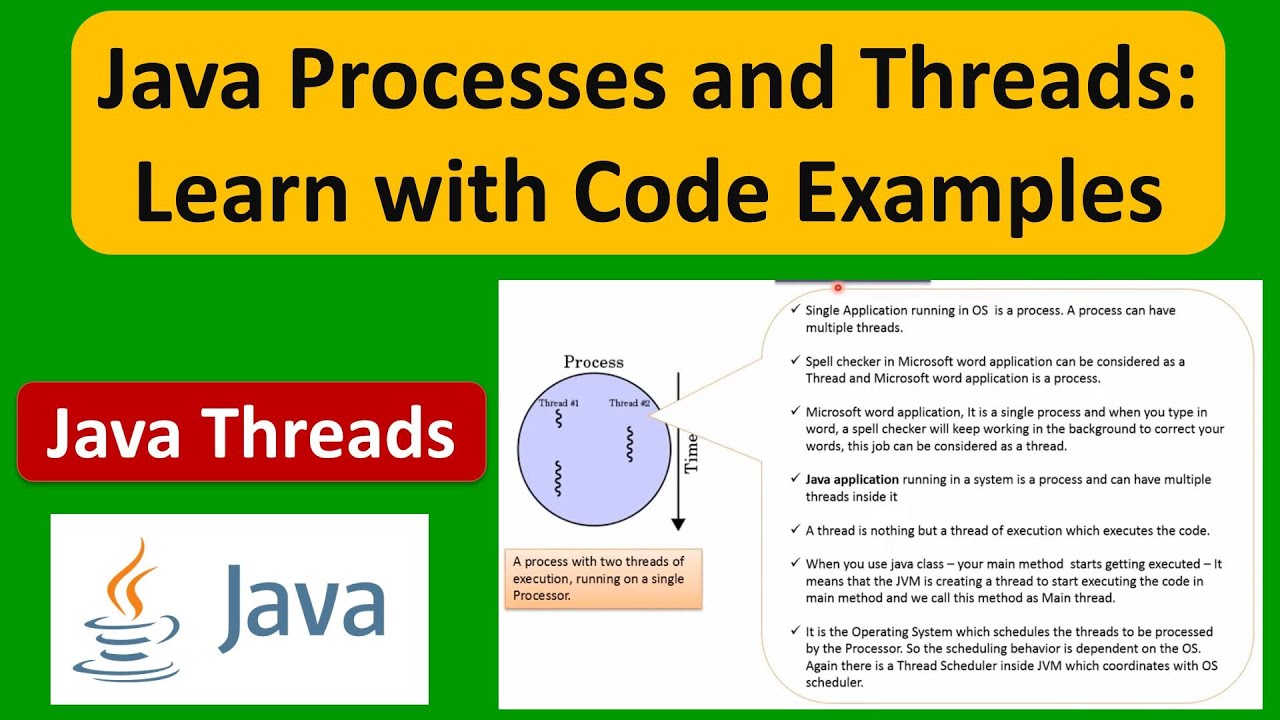 Java Processes and Threads: Learn with Code Examples

Java Threads

Java

Process

Thread #1

Thread #2

Time

A process with two threads of execution, running on a single Processor.

✓ Single Application running in OS is a process. A process can have multiple threads.

✓ Spell checker in Microsoft word application can be considered as a Thread and Microsoft word application is a process.

✓ Microsoft word application, It is a single process and when you type in word, a spell checker will keep working in the background to correct your words, this job can be considered as a thread.

✓ Java application running in a system is a process and can have multiple threads inside it

✓ A thread is nothing but a thread of execution which executes the code.

✓ When you use java class – your main method starts getting executed – It means that the JVM is creating a thread to start executing the code in main method and we call this method as Main thread.

✓ It is the Operating System which schedules the threads to be processed by the Processor. So the scheduling behavior is dependent on the OS. Again there is a Thread Scheduler inside JVM which coordinates with OS scheduler.